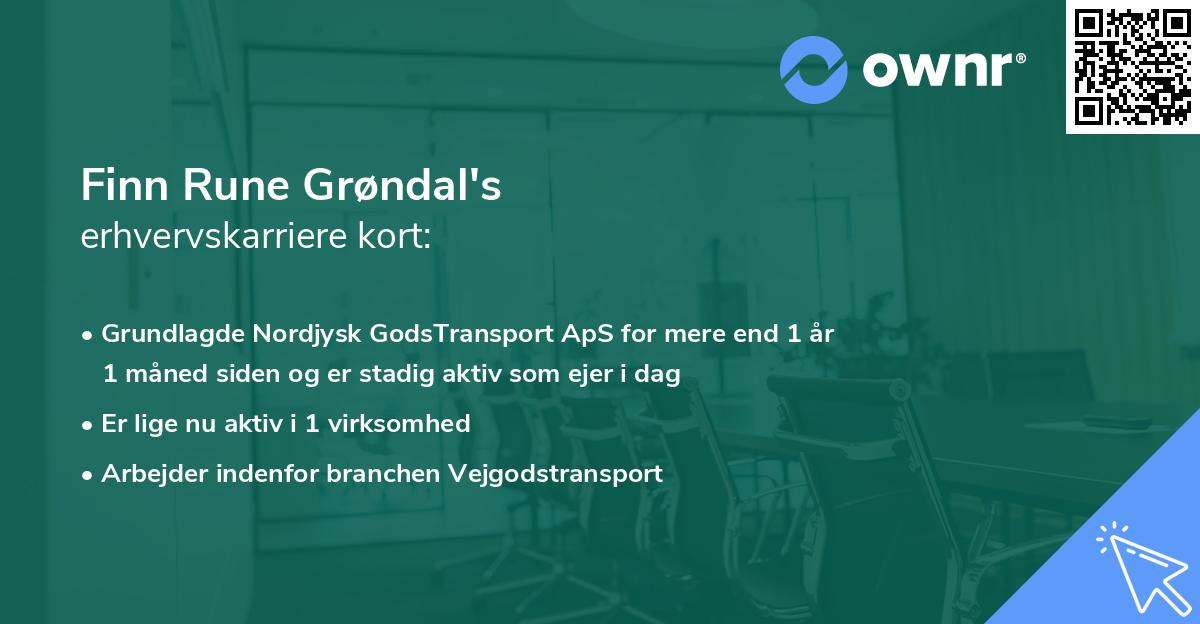 ownr®

Finn Rune Grøndal's
erhvervskarriere kort:

• Grundlagde Nordjysk GodsTransport ApS for mere end 1 år 1 måned siden og er stadig aktiv som ejer i dag

• Er lige nu aktiv i 1 virksomhed

• Arbejder indenfor branchen Vejgodstransport